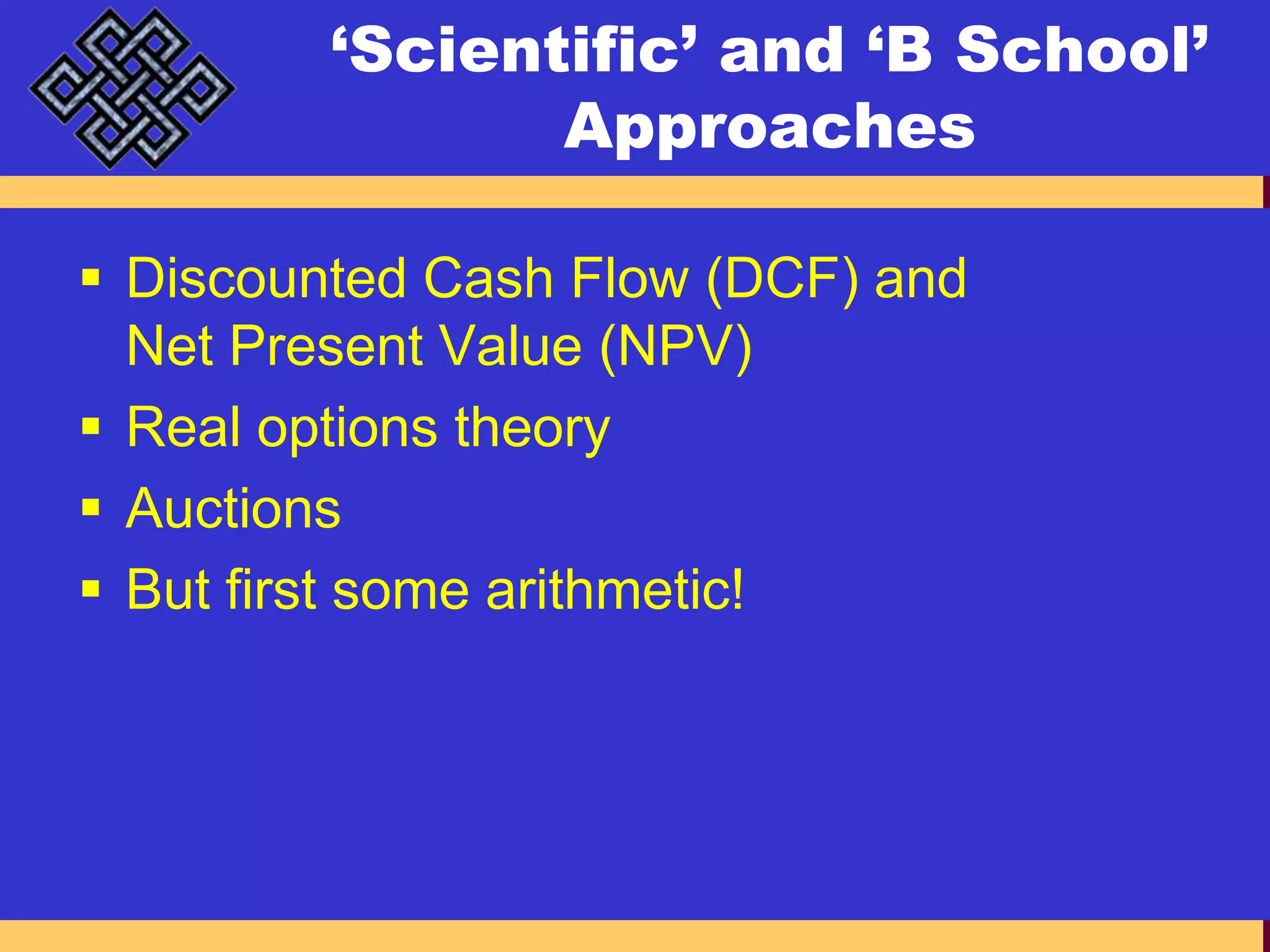 ‘Scientific’ and ‘B School’ Approaches

▪ Discounted Cash Flow (DCF) and Net Present Value (NPV)
▪ Real options theory
▪ Auctions
▪ But first some arithmetic!